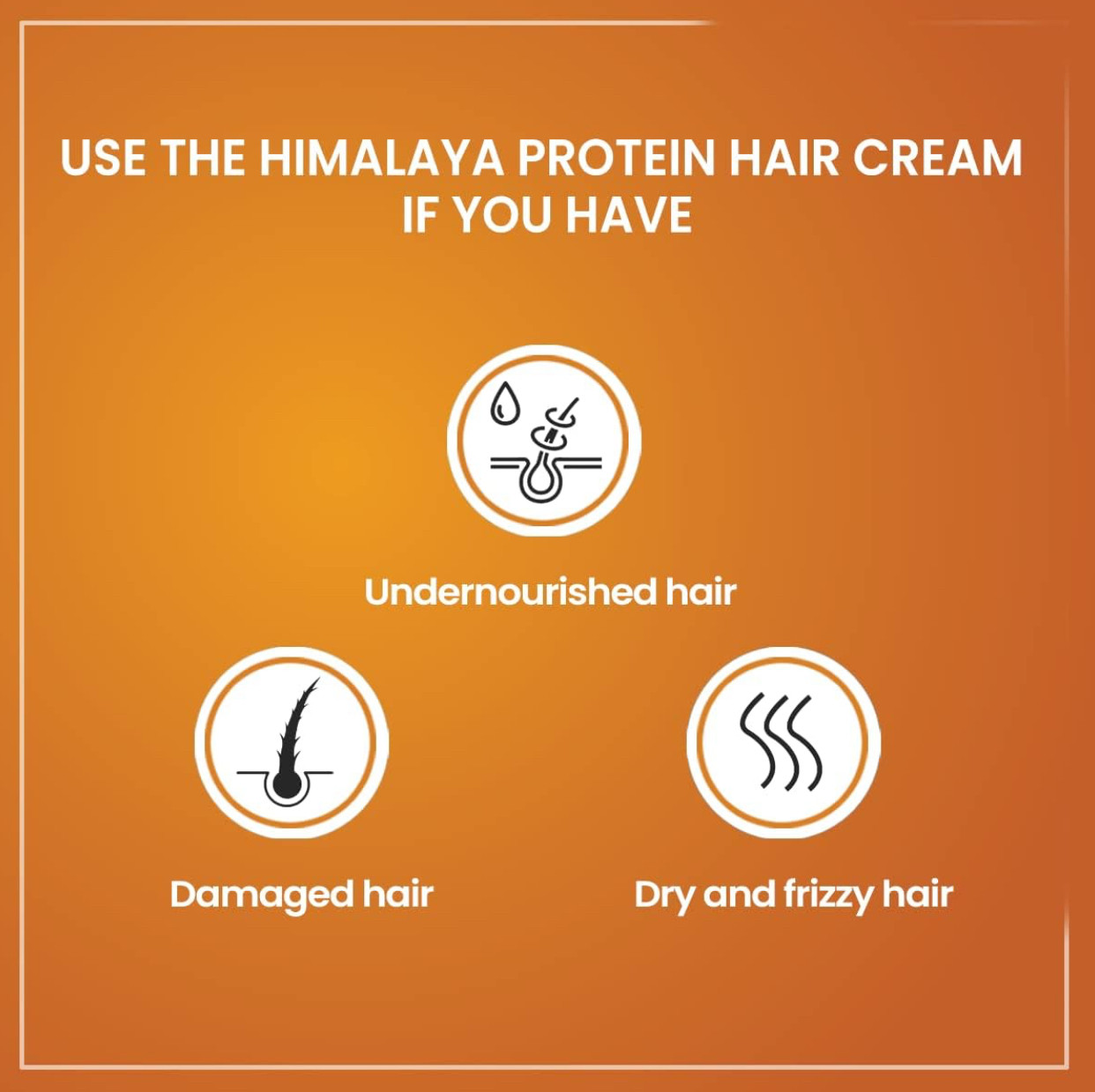 USE THE HIMALAYA PROTEIN HAIR CREAM IF YOU HAVE

Undernourished hair

Damaged hair

Dry and frizzy hair